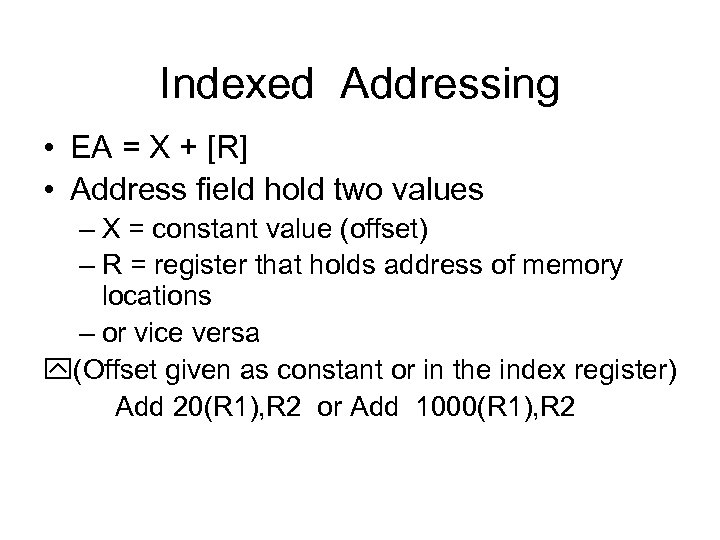 Indexed Addressing

• EA = X + [R]
• Address field hold two values
– X = constant value (offset)
– R = register that holds address of memory locations
– or vice versa

(Offset given as constant or in the index register)
Add 20(R1),R2 or Add 1000(R1),R2